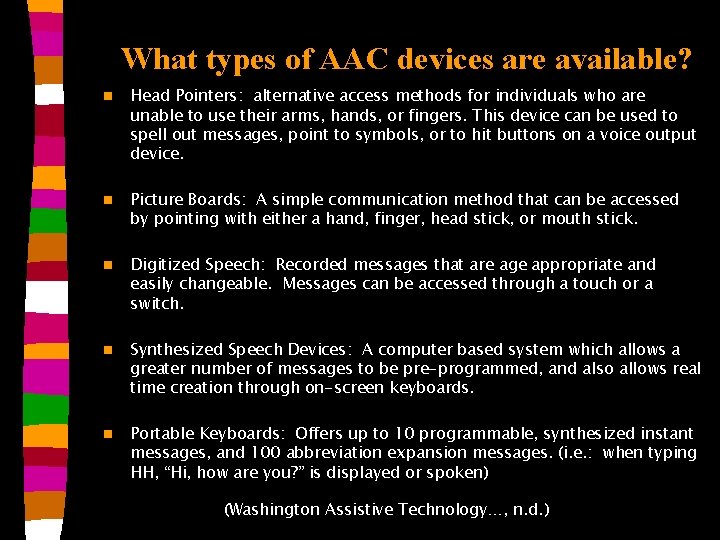 What types of AAC devices are available?

Head Pointers: alternative access methods for individuals who are unable to use their arms, hands, or fingers. This device can be used to spell out messages, point to symbols, or to hit buttons on a voice output device.

Picture Boards: A simple communication method that can be accessed by pointing with either a hand, finger, head stick, or mouth stick.

Digitized Speech: Recorded messages that are age appropriate and easily changeable. Messages can be accessed through a touch or a switch.

Synthesized Speech Devices: A computer based system which allows a greater number of messages to be pre-programmed, and also allows real time creation through on-screen keyboards.

Portable Keyboards: Offers up to 10 programmable, synthesized instant messages, and 100 abbreviation expansion messages. (i.e.: when typing HH, “Hi, how are you?” is displayed or spoken)

(Washington Assistive Technology..., n.d.)